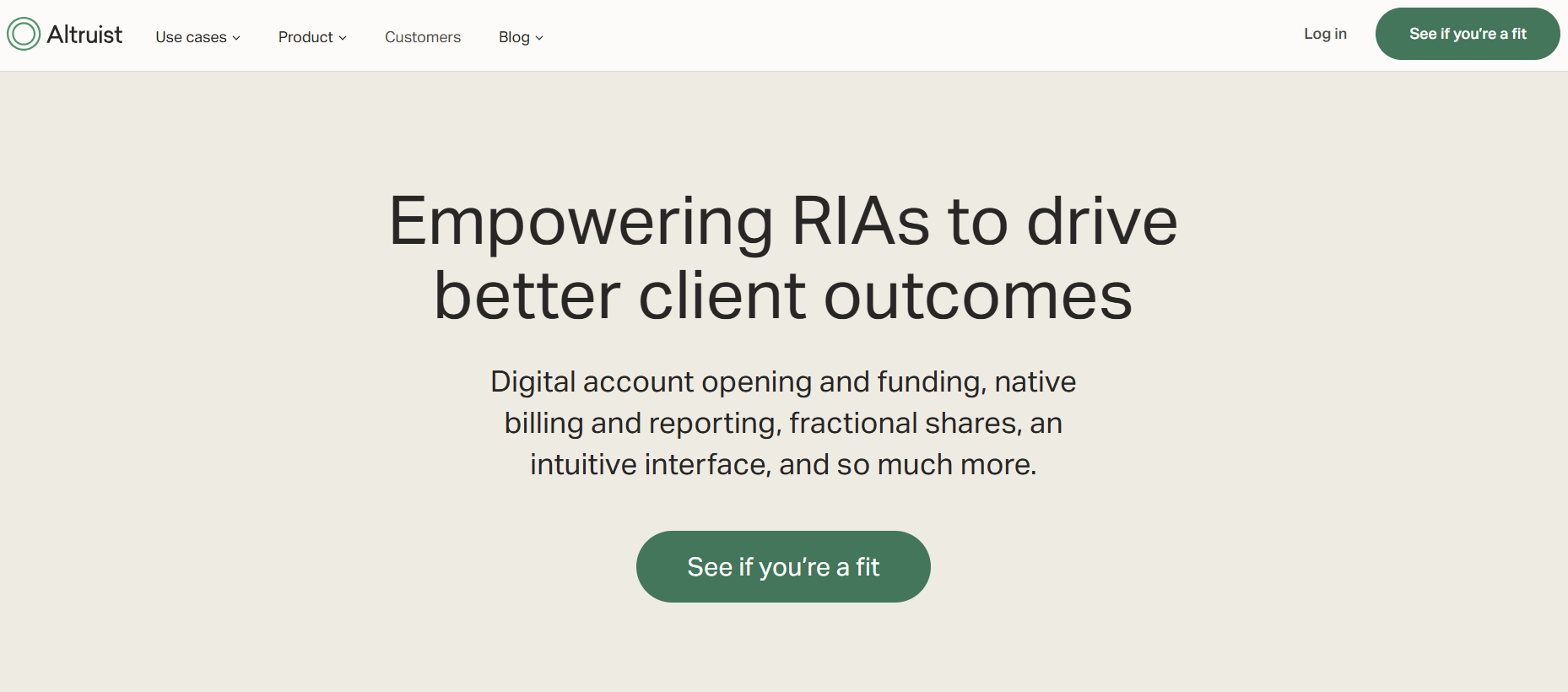 Altruist Use cases Product Customers Blog Log in See if you're a fit

Empowering RIAs to drive better client outcomes

Digital account opening and funding, native billing and reporting, fractional shares, an intuitive interface, and so much more.

See if you're a fit